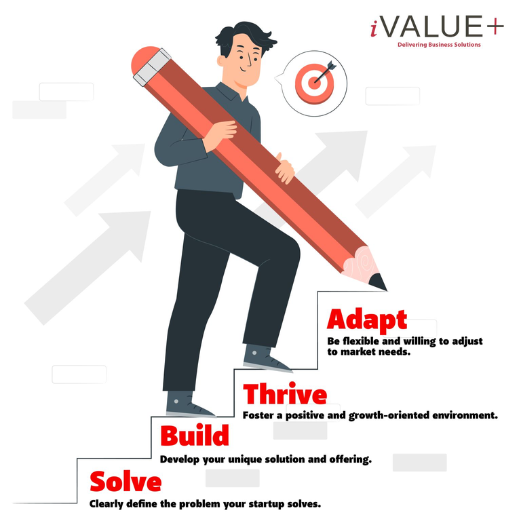 iVALUE+
Delivering Business Solutions

Adapt
Be flexible and willing to adjust to market needs.

Thrive
Foster a positive and growth-oriented environment.

Build
Develop your unique solution and offering.

Solve
Clearly define the problem your startup solves.